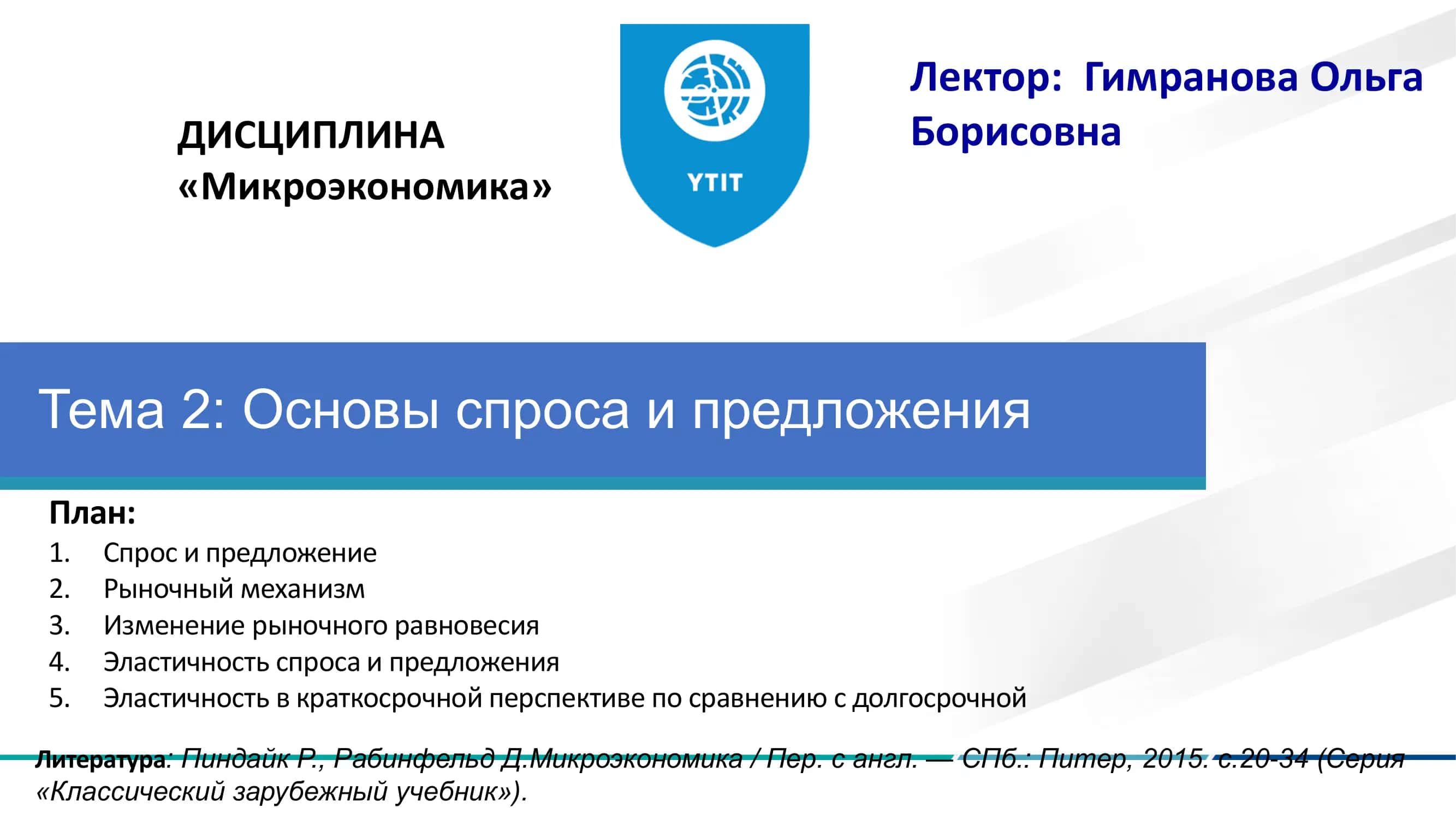 ДИСЦИПЛИНА «Микроэкономика»

YTIT

Лектор: Гимранова Ольга Борисовна

Тема 2: Основы спроса и предложения

План:
1. Спрос и предложение
2. Рыночный механизм
3. Изменение рыночного равновесия
4. Эластичность спроса и предложения
5. Эластичность в краткосрочной перспективе по сравнению с долгосрочной

Литература: Пиндайк Р., Рабинфельд Д.Микроэкономика / Пер. с англ. — СПб.: Питер, 2015. с.20-34 (Серия «Классический зарубежный учебник»).